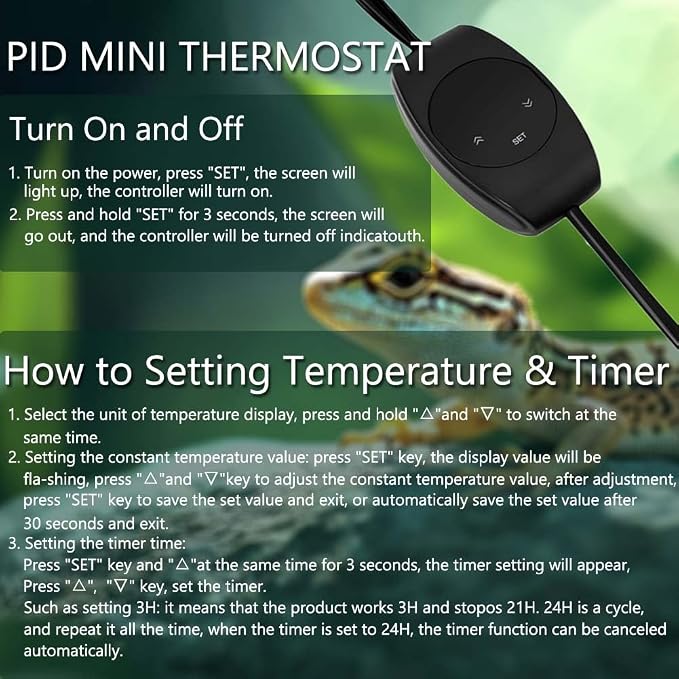 PID MINI THERMOSTAT

SET

Turn On and Off

1. Turn on the power, press "SET", the screen will light up, the controller will turn on.
2. Press and hold "SET" for 3 seconds, the screen will go out, and the controller will be turned off indicatouth.

How to Setting Temperature & Timer

1. Select the unit of temperature display, press and hold "△"and "▽" to switch at the same time.
2. Setting the constant temperature value: press "SET" key, the display value will be fla-shing, press "△"and "▽"key to adjust the constant temperature value, after adjustment, press "SET" key to save the set value and exit, or automatically save the set value after 30 seconds and exit.
3. Setting the timer time:
Press "SET" key and "△"at the same time for 3 seconds, the timer setting will appear, Press "△", "▽" key, set the timer.
Such as setting 3H: it means that the product works 3H and stopos 21H. 24H is a cycle, and repeat it all the time, when the timer is set to 24H, the timer function can be canceled automatically.